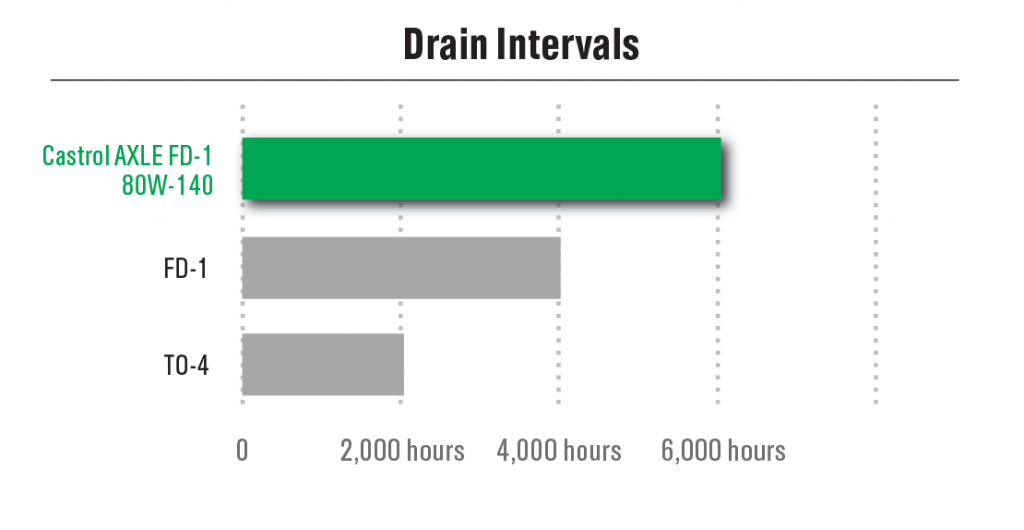 Drain Intervals

Castrol AXLE FD-1 80W-140

FD-1

TO-4

0 2,000 hours 4,000 hours 6,000 hours